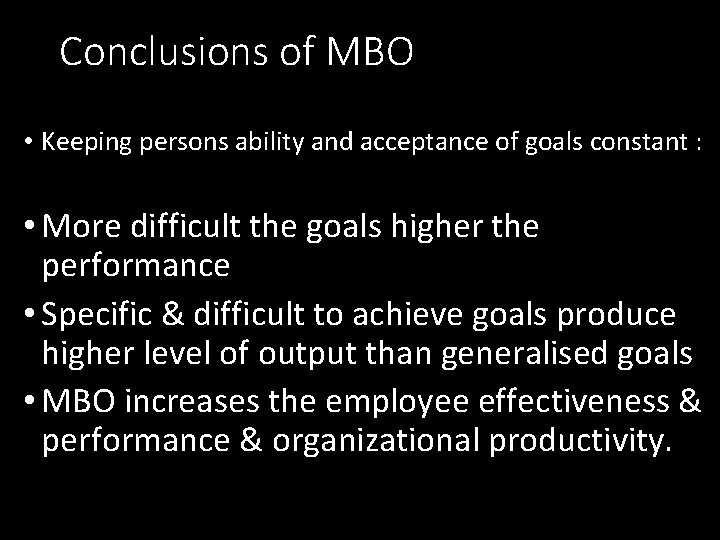 Conclusions of MBO

• Keeping persons ability and acceptance of goals constant :

• More difficult the goals higher the performance
• Specific & difficult to achieve goals produce higher level of output than generalised goals
• MBO increases the employee effectiveness & performance & organizational productivity.